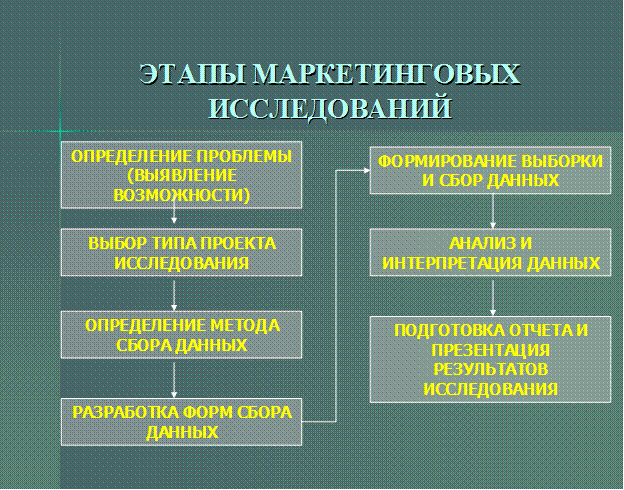 ЭТАПЫ МАРКЕТИНГОВЫХ ИССЛЕДОВАНИЙ

ОПРЕДЕЛЕНИЕ ПРОБЛЕМЫ (ВЫЯВЛЕНИЕ ВОЗМОЖНОСТИ)

ВЫБОР ТИПА ПРОЕКТА ИССЛЕДОВАНИЯ

ОПРЕДЕЛЕНИЕ МЕТОДА СБОРА ДАННЫХ

РАЗРАБОТКА ФОРМ СБОРА ДАННЫХ

ФОРМИРОВАНИЕ ВЫБОРКИ И СБОР ДАННЫХ

АНАЛИЗ И ИНТЕРПРЕТАЦИЯ ДАННЫХ

ПОДГОТОВКА ОТЧЕТА И ПРЕЗЕНТАЦИЯ РЕЗУЛЬТАТОВ ИССЛЕДОВАНИЯ